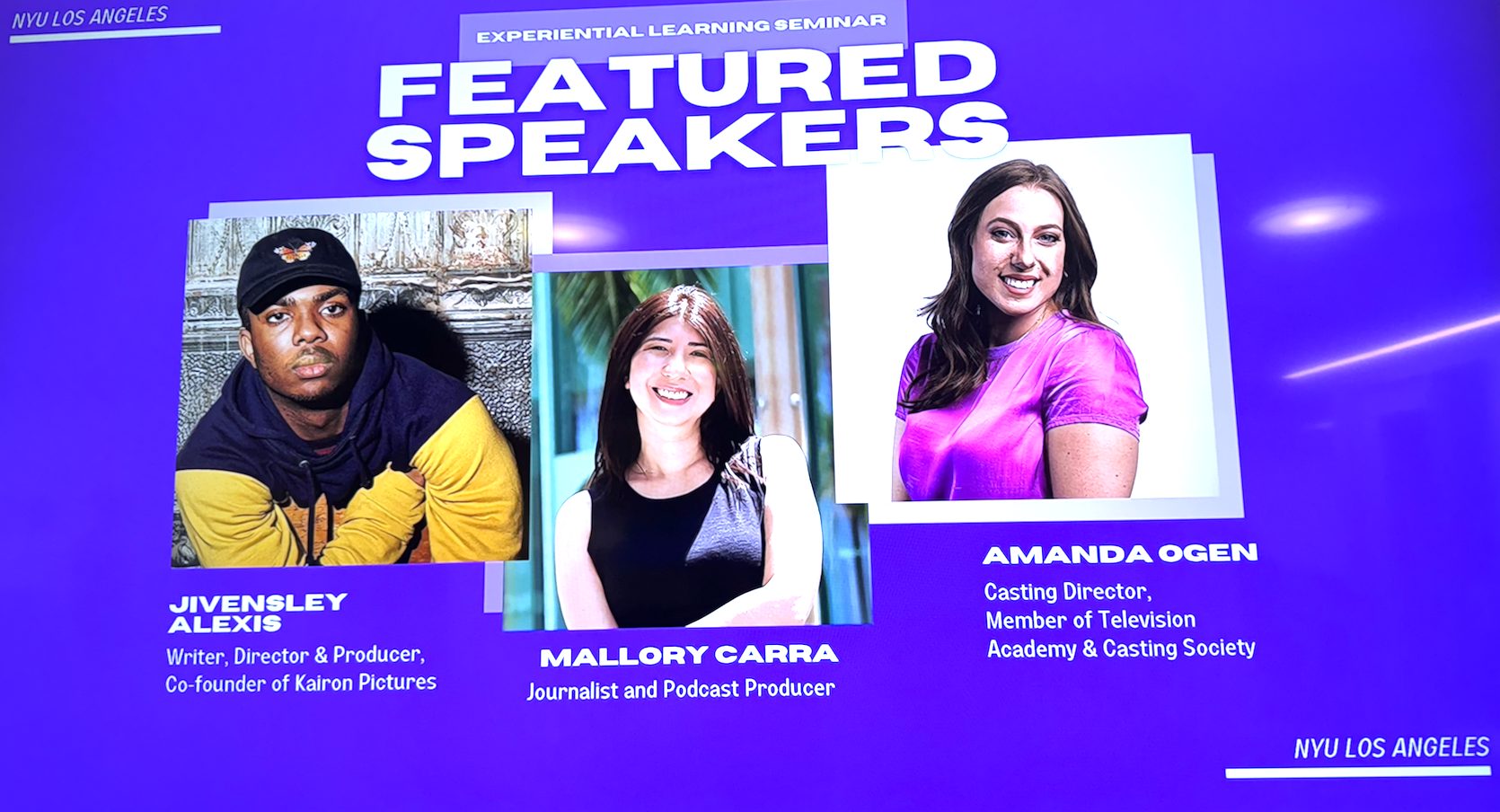 NYU LOS ANGELES

EXPERIENTIAL LEARNING SEMINAR

FEATURED SPEAKERS

JIVENSLEY ALEXIS
Writer, Director & Producer, Co-founder of Kairon Pictures

MALLORY CARRA
Journalist and Podcast Producer

AMANDA OGEN
Casting Director, Member of Television Academy & Casting Society

NYU LOS ANGELES